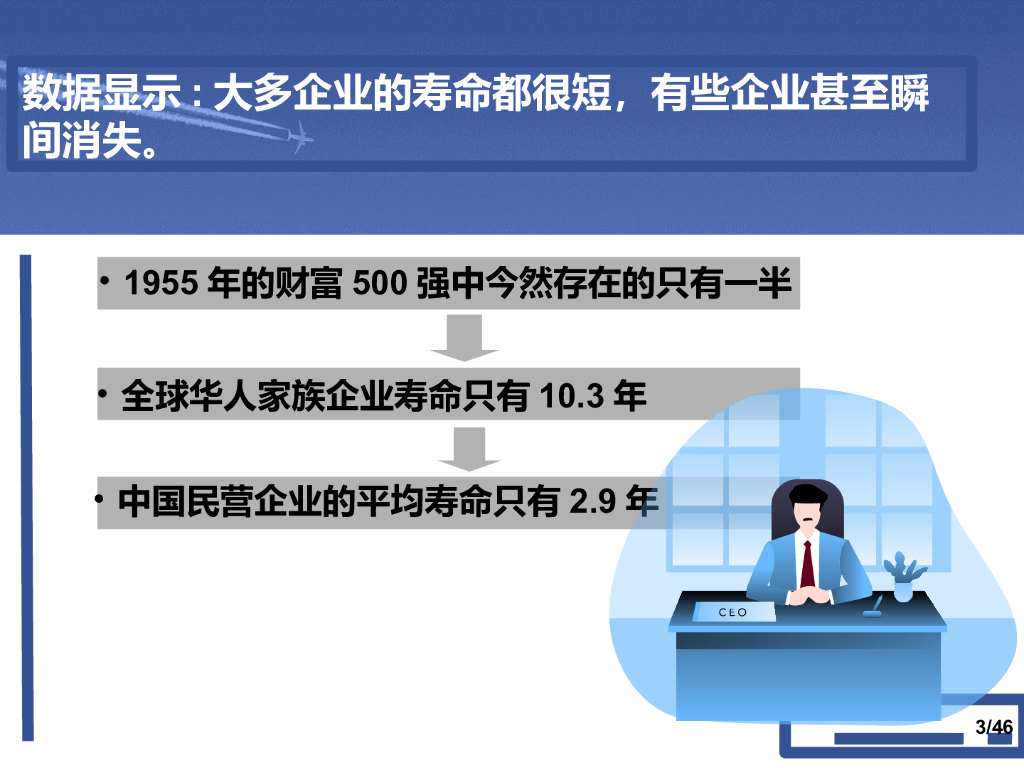 数据显示：大多企业的寿命都很短，有些企业甚至瞬间消失。

• 1955 年的财富 500 强中今然存在的只有一半

• 全球华人家族企业寿命只有 10.3 年

• 中国民营企业的平均寿命只有 2.9 年

CEO

3/46